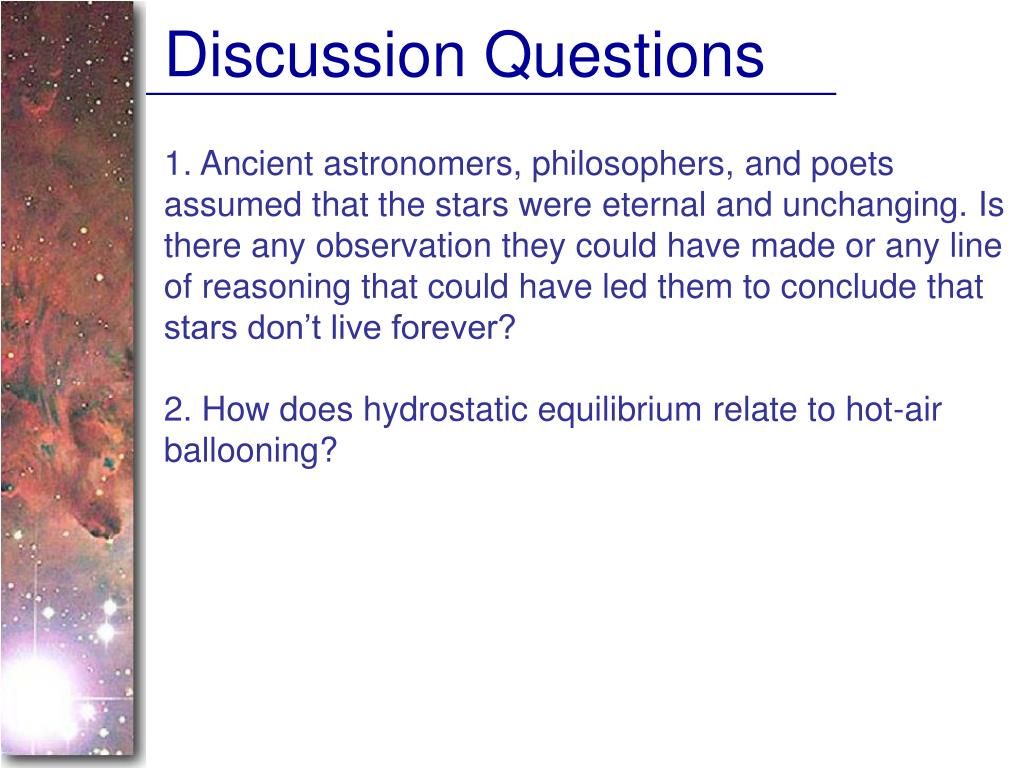 Discussion Questions

1. Ancient astronomers, philosophers, and poets assumed that the stars were eternal and unchanging. Is there any observation they could have made or any line of reasoning that could have led them to conclude that stars don’t live forever?

2. How does hydrostatic equilibrium relate to hot-air ballooning?